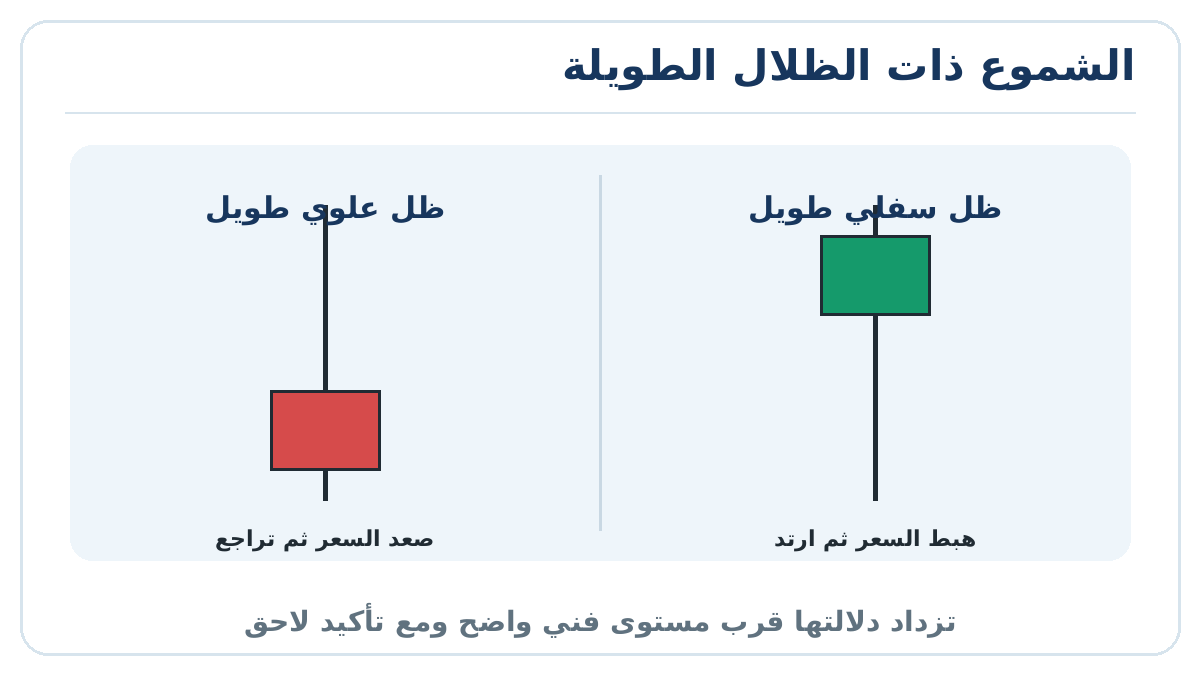 الشموع ذات الظلال الطويلة

ظل سفلي طويل

هبط السعر ثم ارتد

ظل علوي طويل

صعد السعر ثم تراجع

تزداد دلالتها قرب مستوى فني واضح ومع تأكيد لاحق